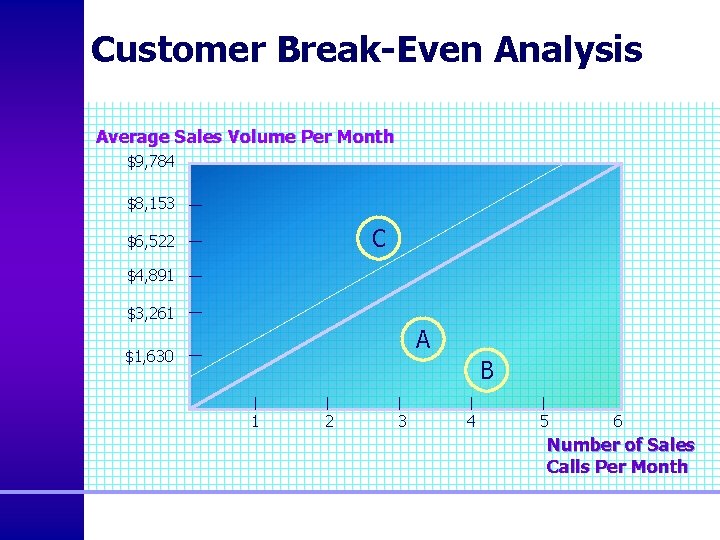 Customer Break-Even Analysis

Average Sales Volume Per Month

$9,784
$8,153
$6,522
$4,891
$3,261
$1,630

C
A
B

1 2 3 4 5 6

Number of Sales Calls Per Month